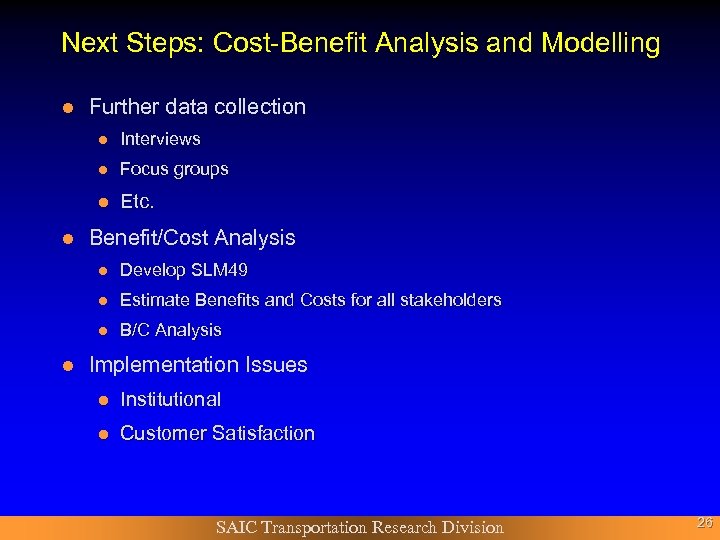 Next Steps: Cost-Benefit Analysis and Modelling

- Further data collection
  - Interviews
  - Focus groups
  - Etc.
- Benefit/Cost Analysis
  - Develop SLM49
  - Estimate Benefits and Costs for all stakeholders
  - B/C Analysis
- Implementation Issues
  - Institutional
  - Customer Satisfaction

SAIC Transportation Research Division

26